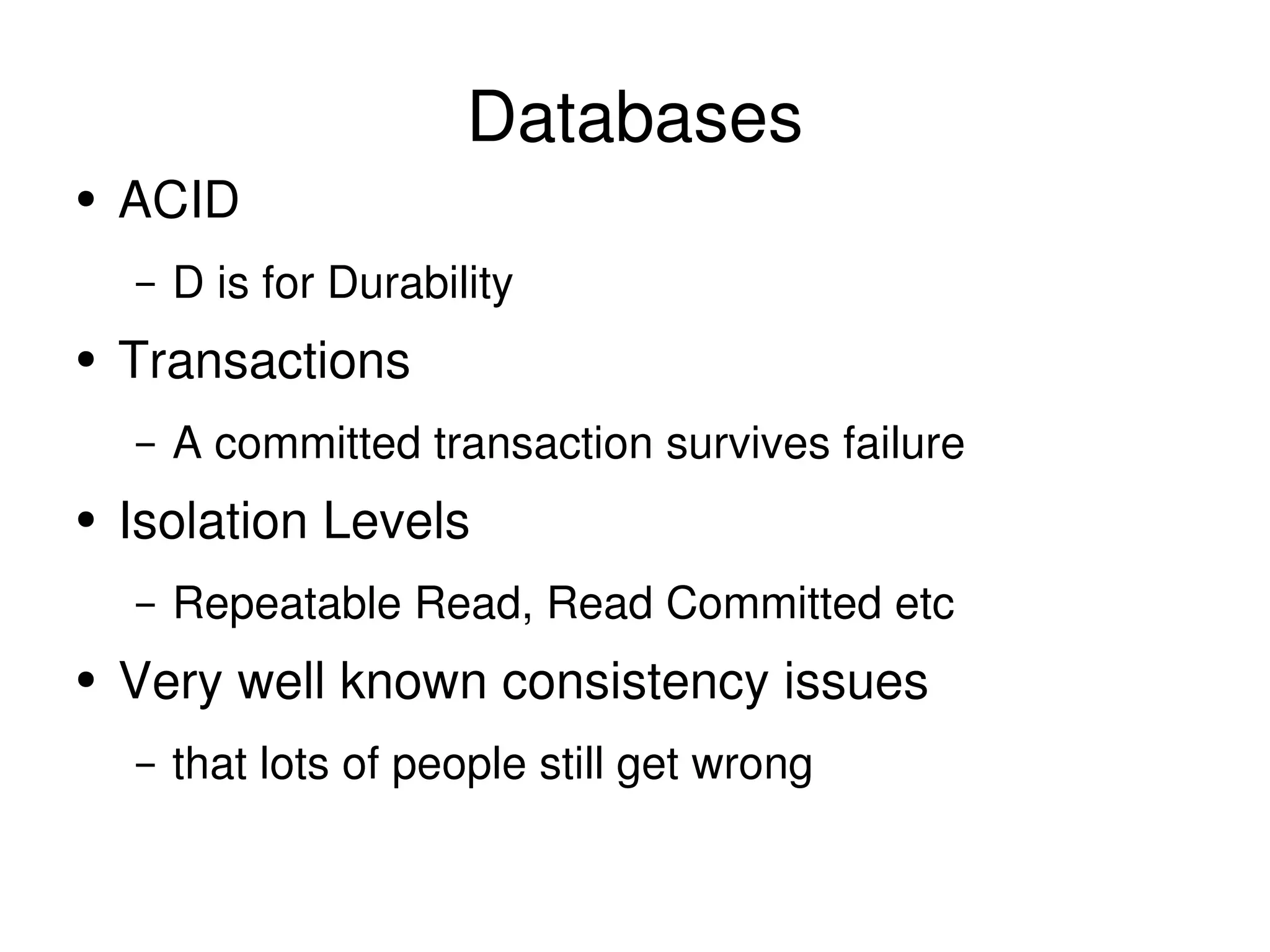 Databases

• ACID
– D is for Durability
• Transactions
– A committed transaction survives failure
• Isolation Levels
– Repeatable Read, Read Committed etc
• Very well known consistency issues
– that lots of people still get wrong